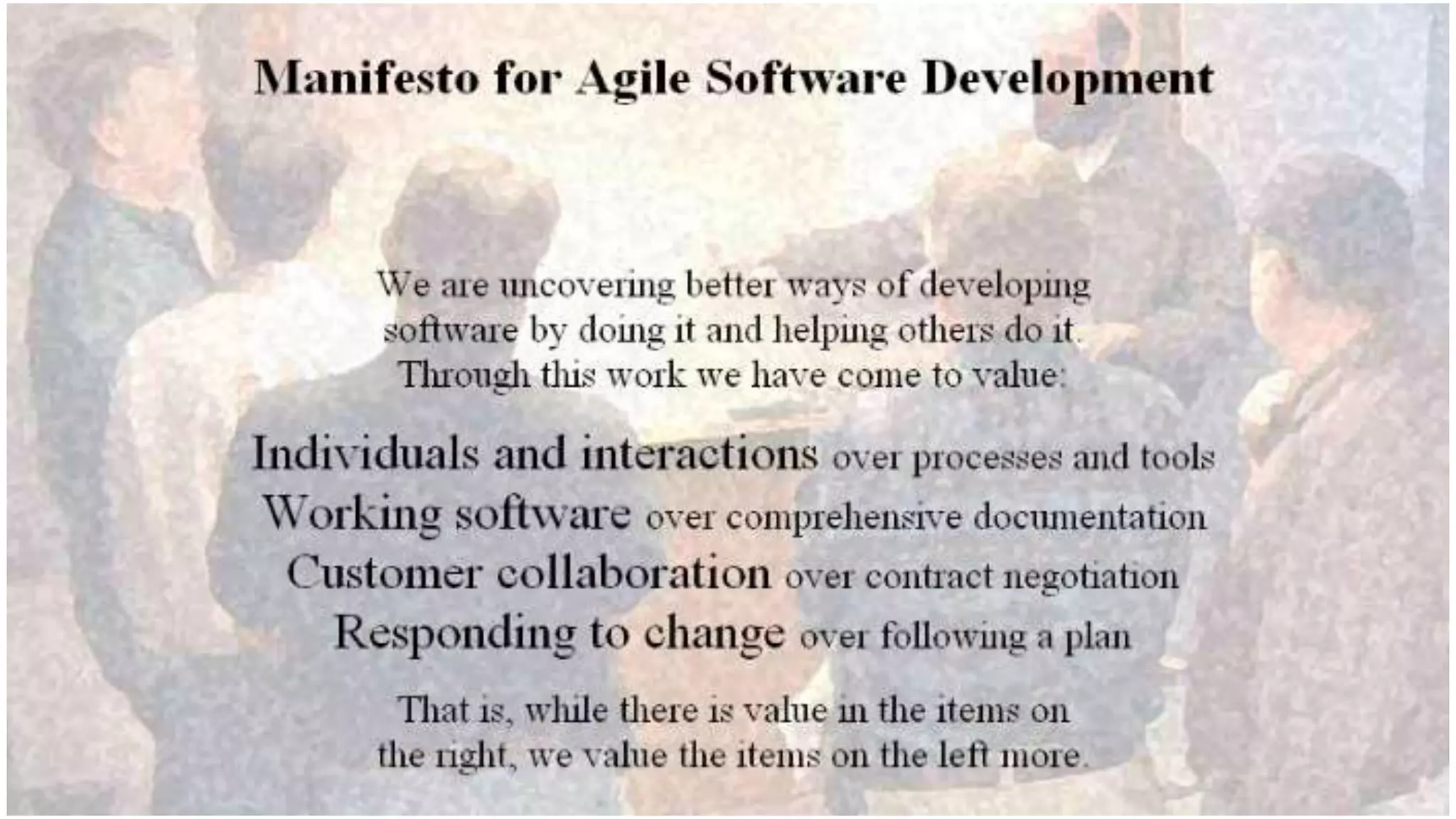 Manifesto for Agile Software Development

We are uncovering better ways of developing software by doing it and helping others do it. Through this work we have come to value:

Individuals and interactions over processes and tools
Working software over comprehensive documentation
Customer collaboration over contract negotiation
Responding to change over following a plan

That is, while there is value in the items on the right, we value the items on the left more.